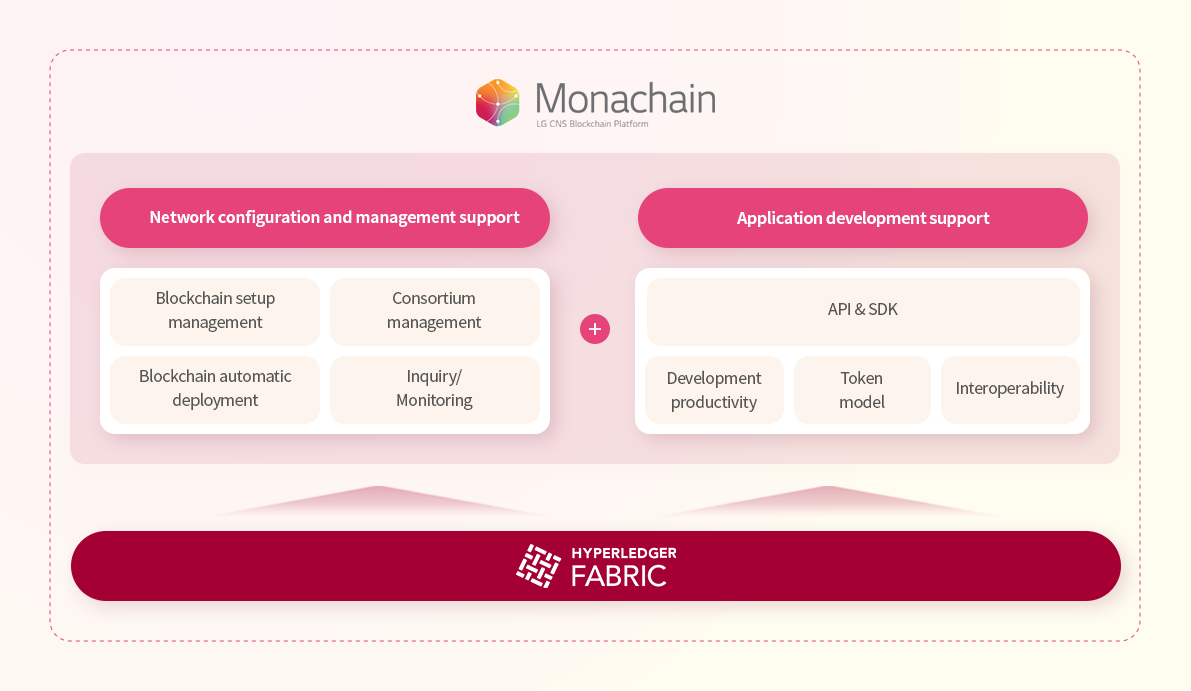 Monachain
LG CNS Blockchain Platform

Network configuration and management support

Blockchain setup management

Consortium management

Blockchain automatic deployment

Inquiry/ Monitoring

+

Application development support

API & SDK

Development productivity

Token model

Interoperability

HYPERLEDGER FABRIC